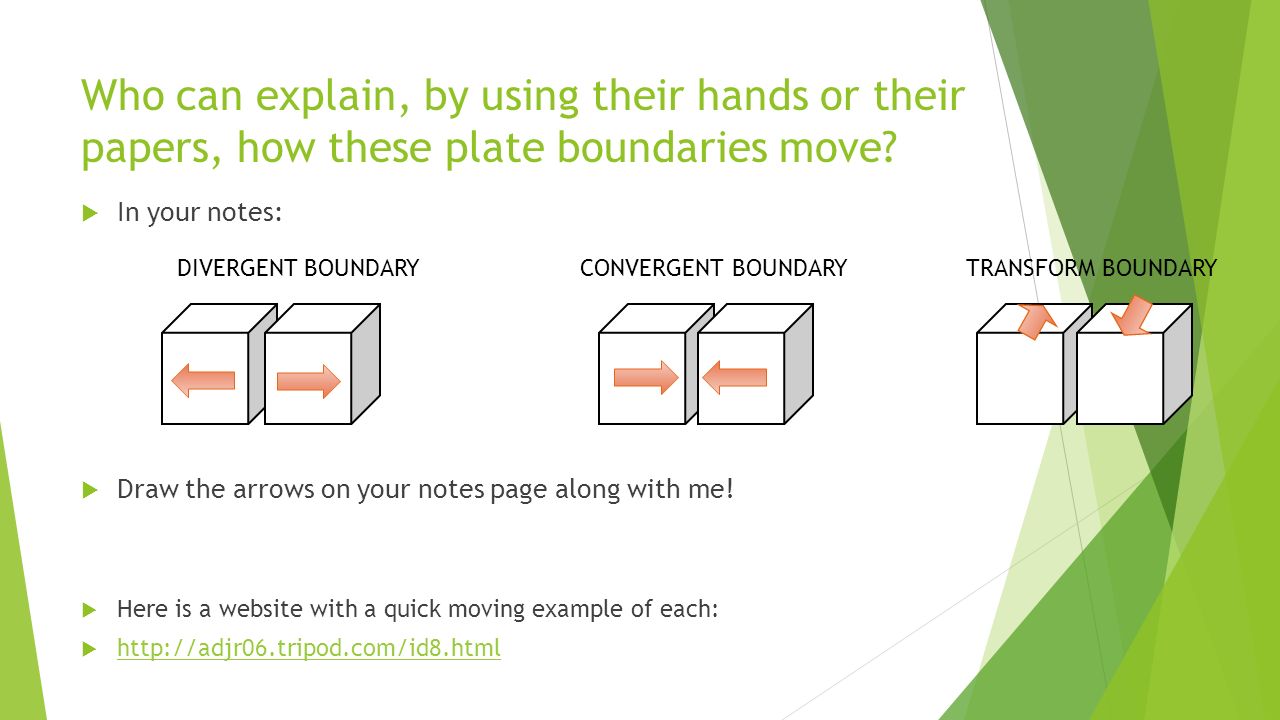 Who can explain, by using their hands or their papers, how these plate boundaries move?

In your notes:

DIVERGENT BOUNDARY

CONVERGENT BOUNDARY

TRANSFORM BOUNDARY

Draw the arrows on your notes page along with me!

Here is a website with a quick moving example of each:

http://adjr06.tripod.com/id8.html